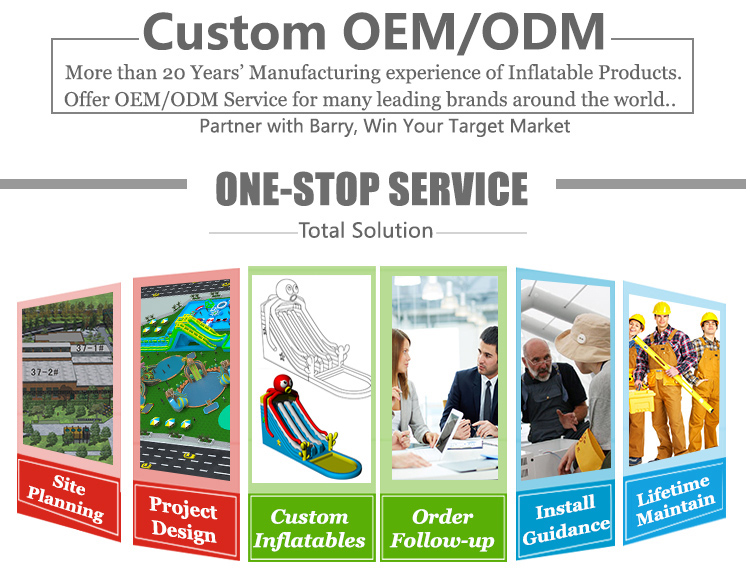 Custom OEM/ODM

More than 20 Years' Manufacturing experience of Inflatable Products.
Offer OEM/ODM Service for many leading brands around the world..

Partner with Barry, Win Your Target Market

ONE-STOP SERVICE

Total Solution

37-1#
37-2#

Site Planning

Project Design

Custom Inflatables

Order Follow-up

Install Guidance

Lifetime Maintain